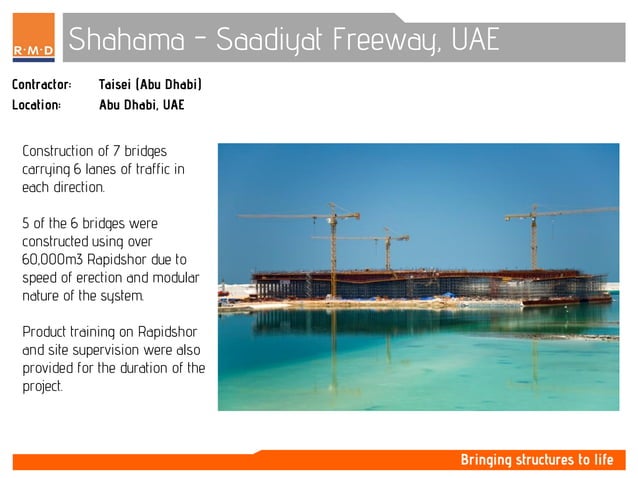 R·M·D

Shahama - Saadiyat Freeway, UAE

Contractor: Taisei (Abu Dhabi)
Location: Abu Dhabi, UAE

Construction of 7 bridges carrying 6 lanes of traffic in each direction.

5 of the 6 bridges were constructed using over 60,000m3 Rapidshor due to speed of erection and modular nature of the system.

Product training on Rapidshor and site supervision were also provided for the duration of the project.

Bringing structures to life